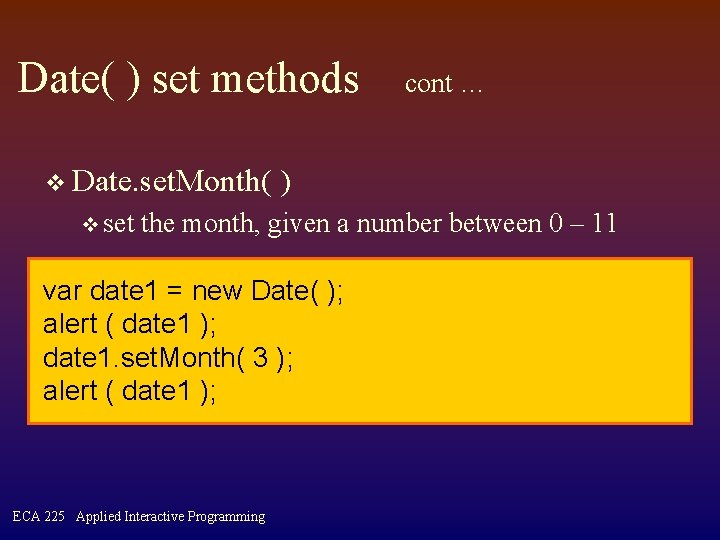 Date( ) set methods cont …

❖ Date.setMonth( )

❖ set the month, given a number between 0 – 11

var date1 = new Date( );
alert ( date1 );
date1.setMonth( 3 );
alert ( date1 );

ECA 225 Applied Interactive Programming